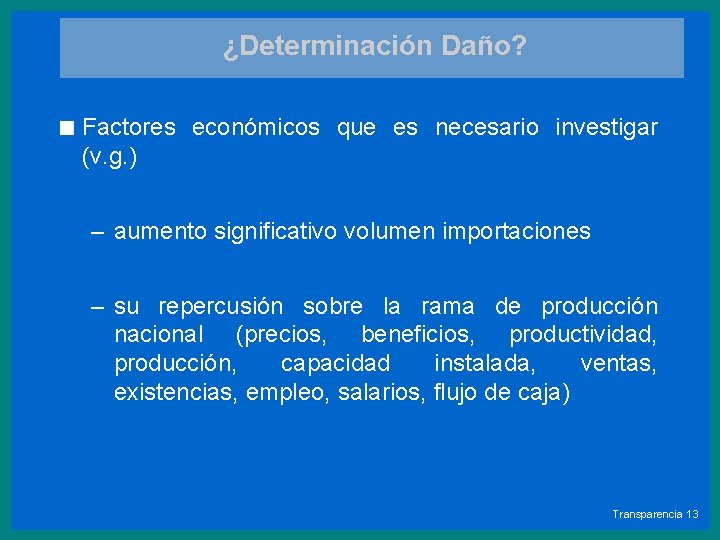 ¿Determinación Daño?

■ Factores económicos que es necesario investigar (v.g.)

– aumento significativo volumen importaciones

– su repercusión sobre la rama de producción nacional (precios, beneficios, productividad, producción, capacidad instalada, ventas, existencias, empleo, salarios, flujo de caja)

Transparencia 13